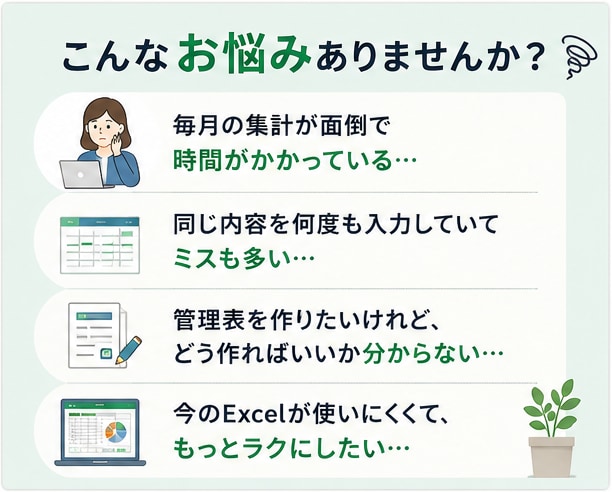 こんなお悩みありませんか？

毎月の集計が面倒で
時間がかかっている…

同じ内容を何度も入力していて
ミスも多い…

管理表を作りたいけれど、
どう作ればいいか分からない…

今のExcelが使いにくくて、
もっとラクにしたい…